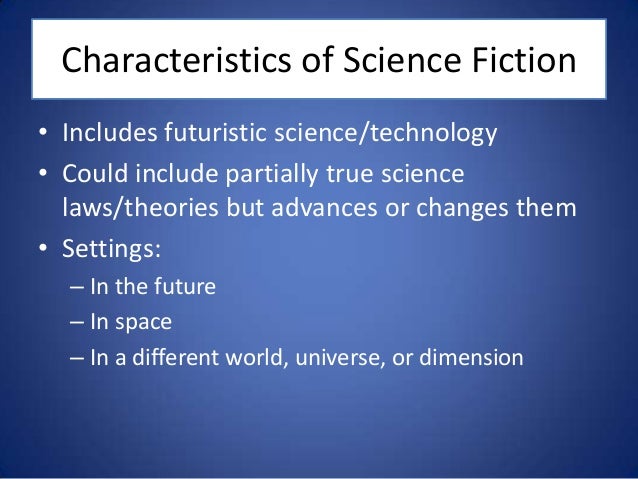 Characteristics of Science Fiction

• Includes futuristic science/technology
• Could include partially true science laws/theories but advances or changes them
• Settings:
– In the future
– In space
– In a different world, universe, or dimension